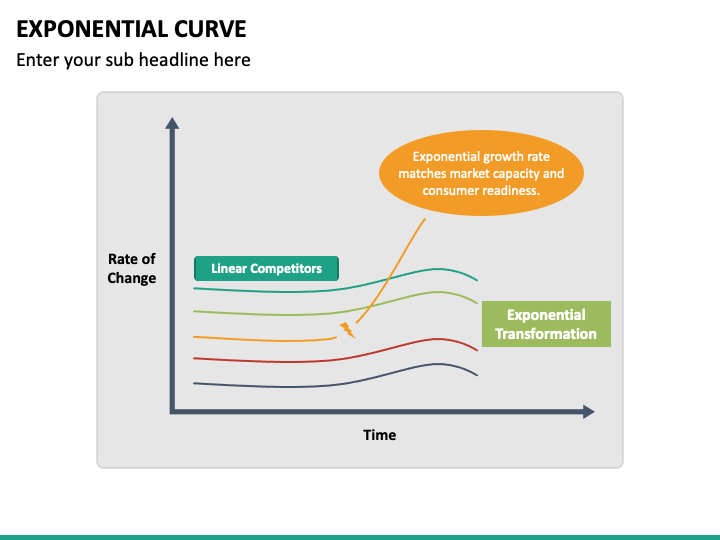 EXPONENTIAL CURVE
Enter your sub headline here

Exponential growth rate matches market capacity and consumer readiness.

Rate of Change

Linear Competitors

Exponential Transformation

Time